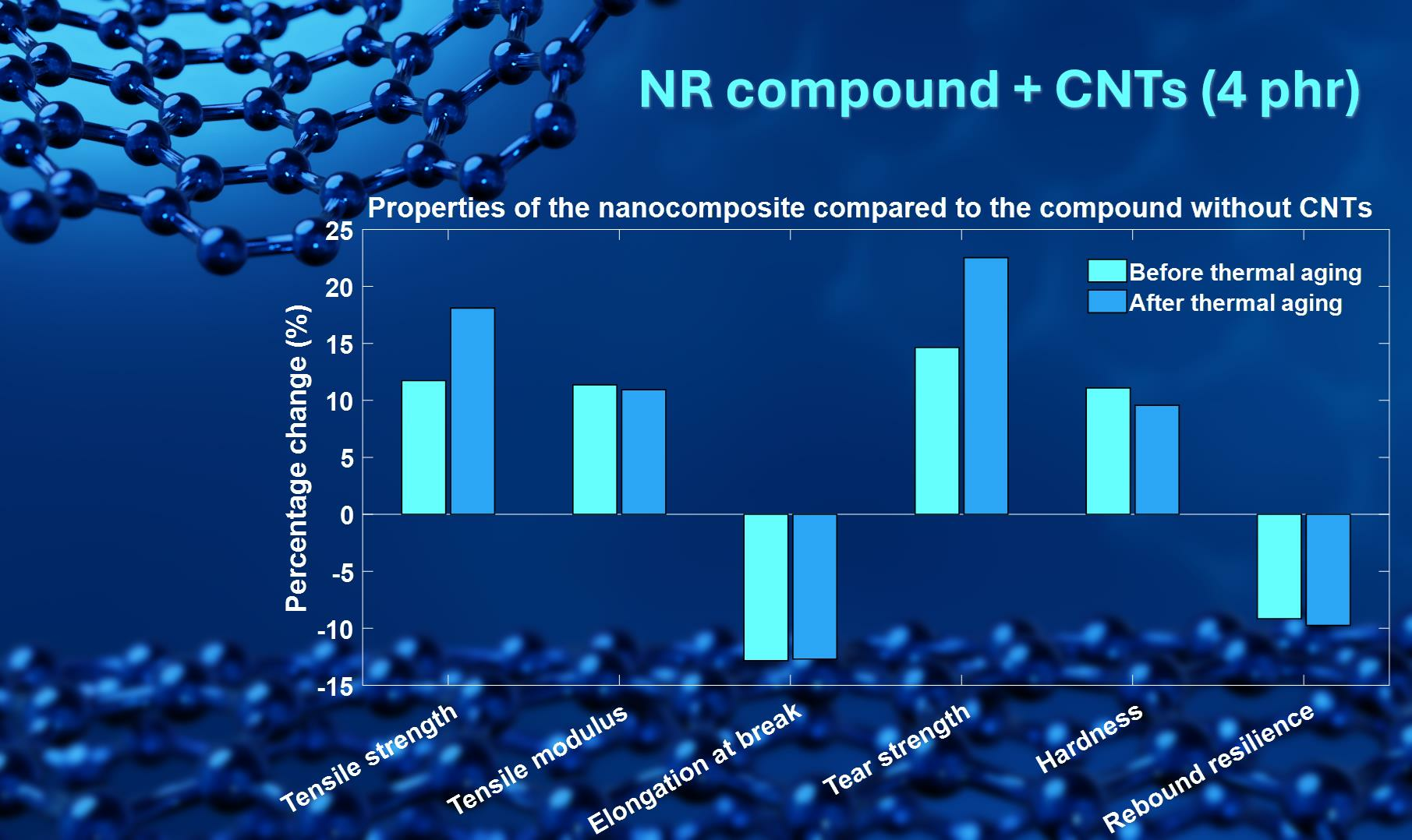 NR compound + CNTs (4 phr)

Properties of the nanocomposite compared to the compound without CNTs

Percentage change (%)

25
20
15
10
5
0
-5
-10
-15

Before thermal aging
After thermal aging

Tensile strength
Tensile modulus
Elongation at break
Tear strength
Hardness
Rebound resilience